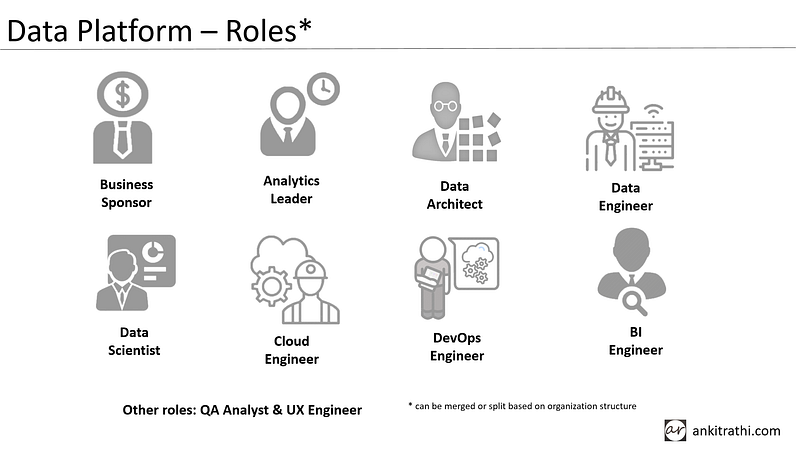 Data Platform – Roles*

Business Sponsor

Analytics Leader

Data Architect

Data Engineer

Data Scientist

Cloud Engineer

DevOps Engineer

BI Engineer

Other roles: QA Analyst & UX Engineer

* can be merged or split based on organization structure

ar ankitrathi.com